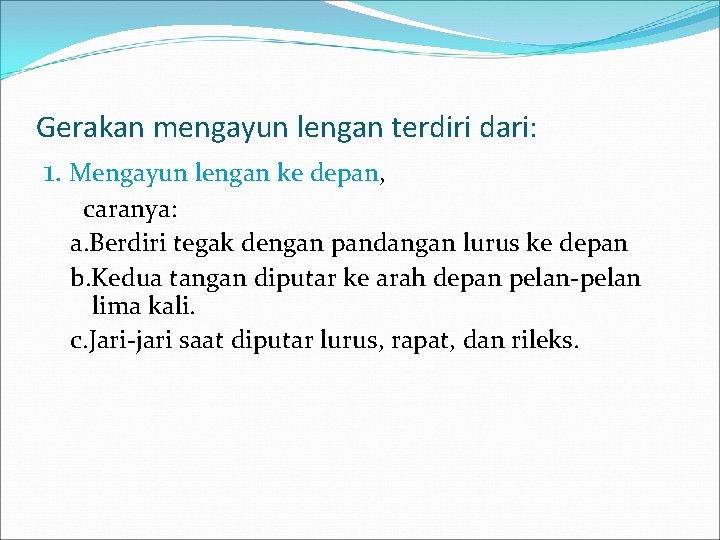 Gerakan mengayun lengan terdiri dari:

1. Mengayun lengan ke depan,

caranya:

a.Berdiri tegak dengan pandangan lurus ke depan

b.Kedua tangan diputar ke arah depan pelan-pelan lima kali.

c.Jari-jari saat diputar lurus, rapat, dan rileks.